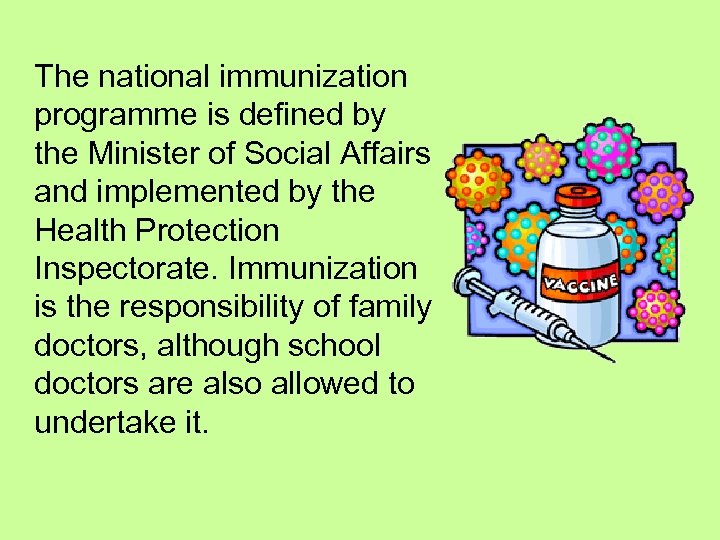 The national immunization programme is defined by the Minister of Social Affairs and implemented by the Health Protection Inspectorate. Immunization is the responsibility of family doctors, although school doctors are also allowed to undertake it.

VACCINE